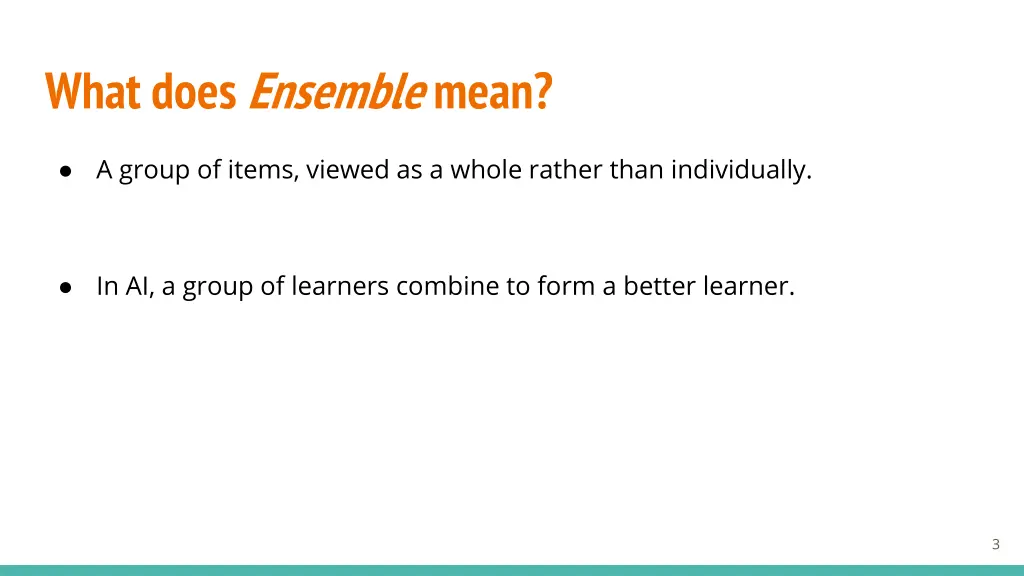 What does Ensemble mean?

● A group of items, viewed as a whole rather than individually.

● In AI, a group of learners combine to form a better learner.

3